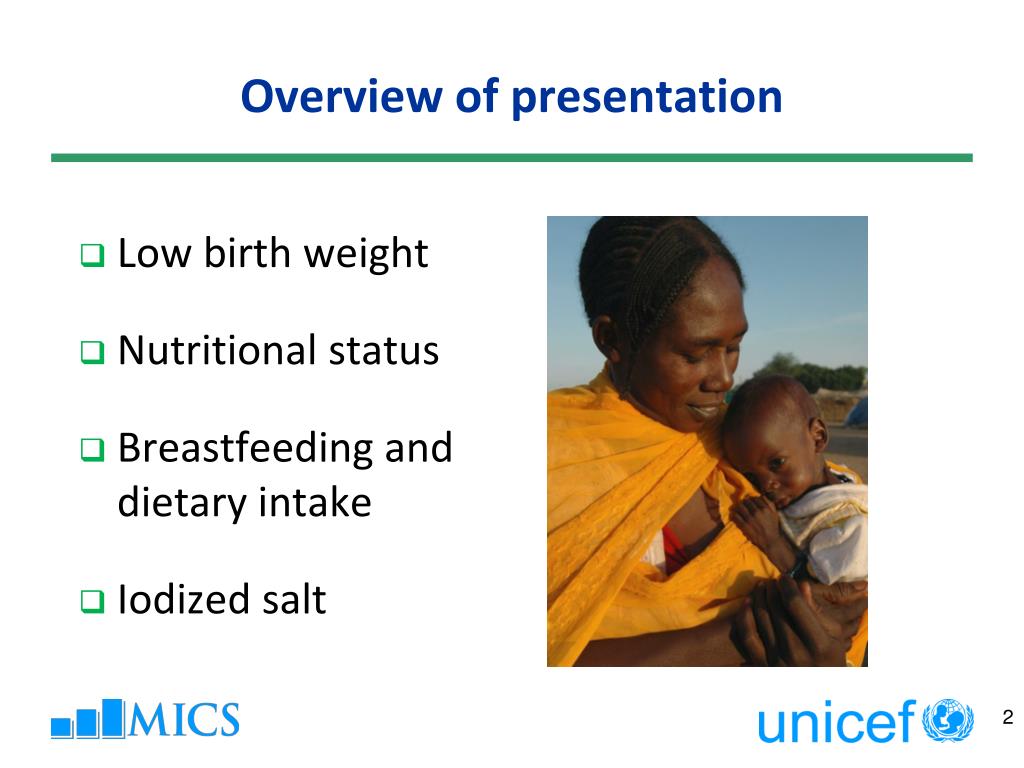 Overview of presentation

❑ Low birth weight

❑ Nutritional status

❑ Breastfeeding and dietary intake

❑ Iodized salt

MICS

unicef

2